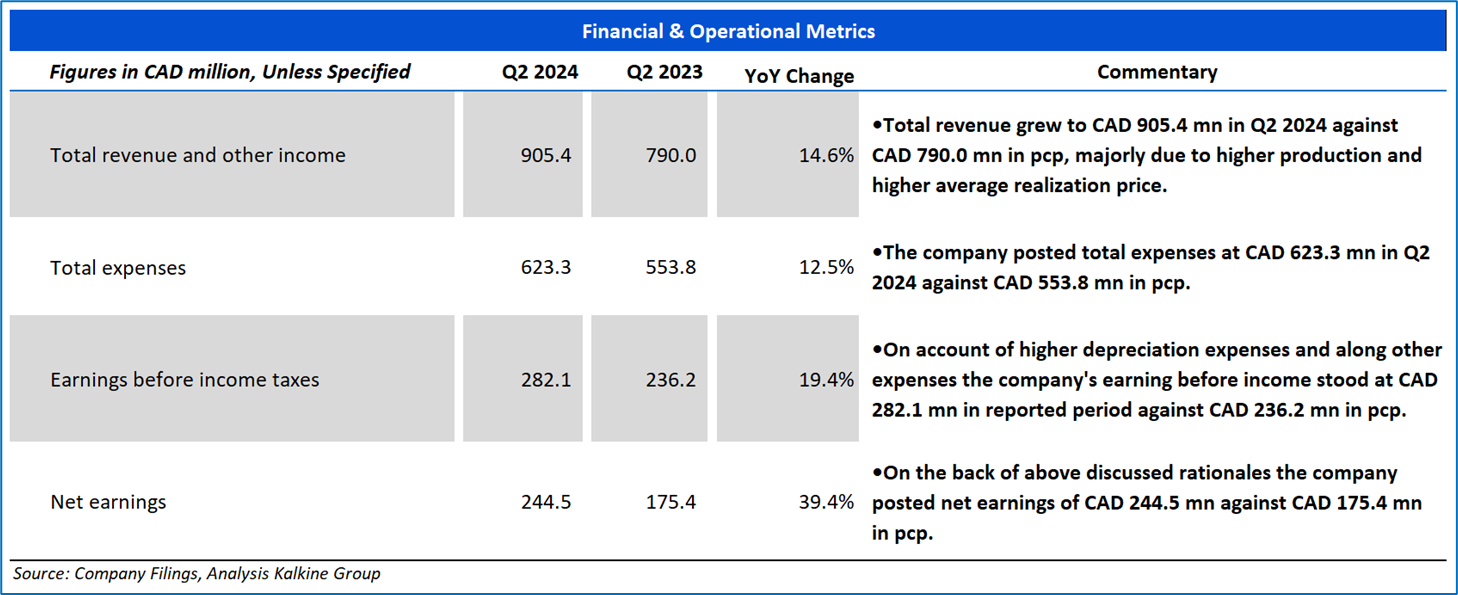 Financial & Operational Metrics

| Figures in CAD million, Unless Specified | Q2 2024 | Q2 2023 | YoY Change | Commentary |
|---|---|---|---|---|
| Total revenue and other income | 905.4 | 790.0 | 14.6% | •Total revenue grew to CAD 905.4 mn in Q2 2024 against CAD 790.0 mn in pcp, majorly due to higher production and higher average realization price. |
| Total expenses | 623.3 | 553.8 | 12.5% | •The company posted total expenses at CAD 623.3 mn in Q2 2024 against CAD 553.8 mn in pcp. |
| Earnings before income taxes | 282.1 | 236.2 | 19.4% | •On account of higher depreciation expenses and along other expenses the company's earning before income stood at CAD 282.1 mn in reported period against CAD 236.2 mn in pcp. |
| Net earnings | 244.5 | 175.4 | 39.4% | •On the back of above discussed rationales the company posted net earnings of CAD 244.5 mn against CAD 175.4 mn in pcp. |

Source: Company Filings, Analysis Kalkine Group